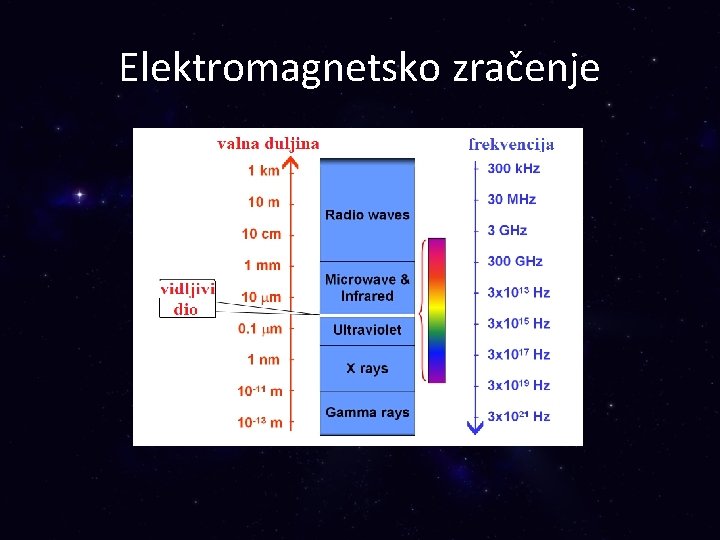 Elektromagnetsko zračenje

valna duljina
1 km
10 m
10 cm
1 mm
10 $\mu$m
0.1 $\mu$m
1 nm
$10^{-11}$ m
$10^{-13}$ m

vidljivi dio

Radio waves
Microwave & Infrared
Ultraviolet
X rays
Gamma rays

frekvencija
300 kHz
30 MHz
3 GHz
300 GHz
$3x10^{13}$ Hz
$3x10^{15}$ Hz
$3x10^{17}$ Hz
$3x10^{19}$ Hz
$3x10^{21}$ Hz